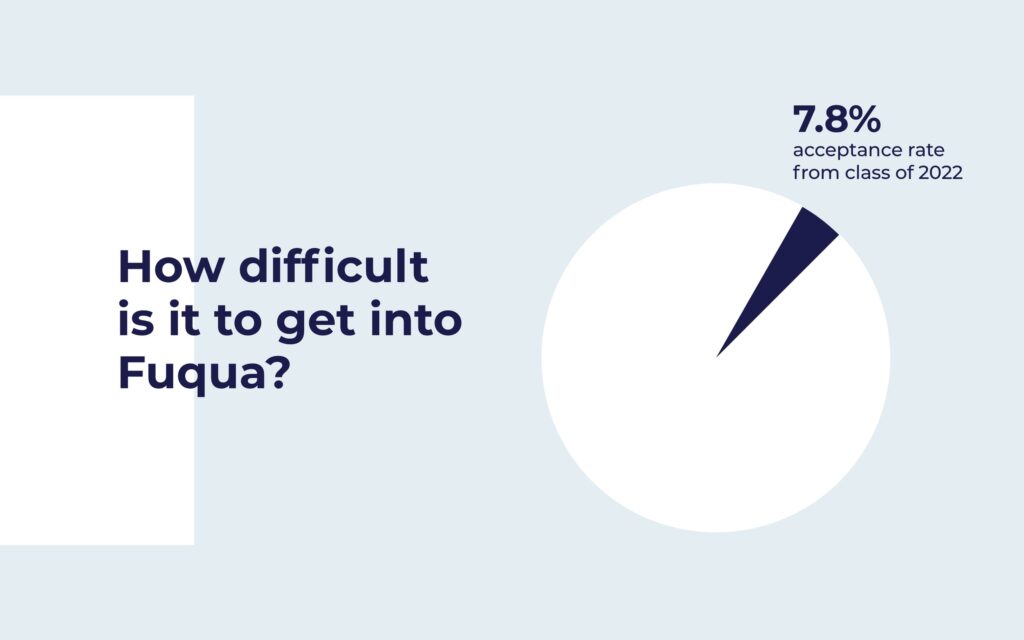 How difficult is it to get into Fuqua?

7.8%
acceptance rate from class of 2022